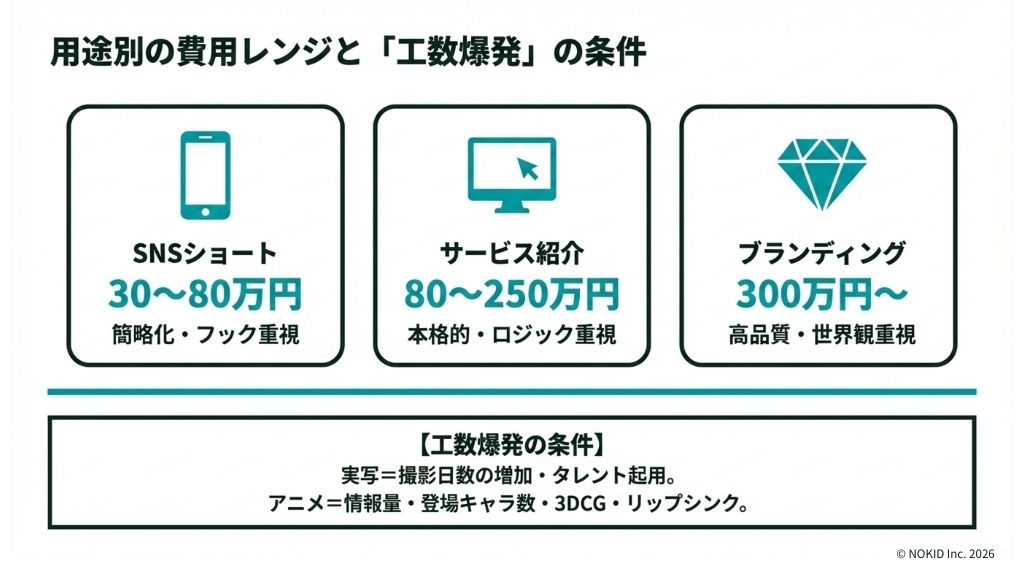 用途別の費用レンジと「工数爆発」の条件

SNSショート
30〜80万円
簡略化・フック重視

サービス紹介
80〜250万円
本格的・ロジック重視

ブランディング
300万円〜
高品質・世界観重視

【工数爆発の条件】
実写＝撮影日数の増加・タレント起用。
アニメ＝情報量・登場キャラ数・3DCG・リップシンク。

© NOKID Inc. 2026